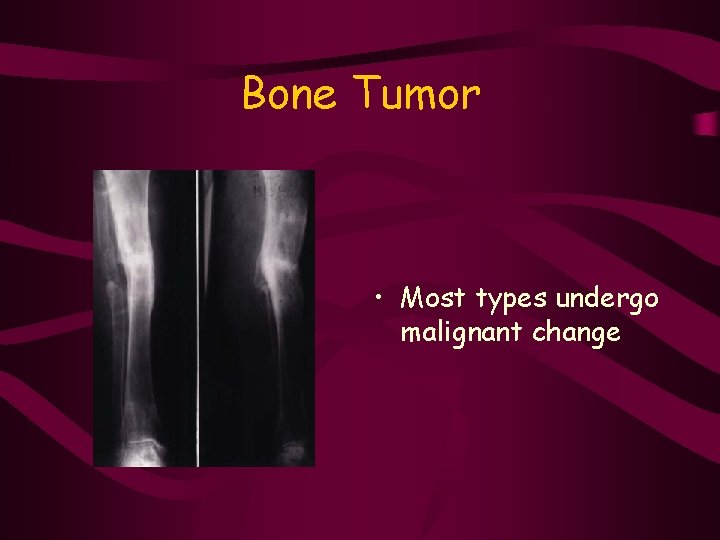 Bone Tumor

• Most types undergo malignant change